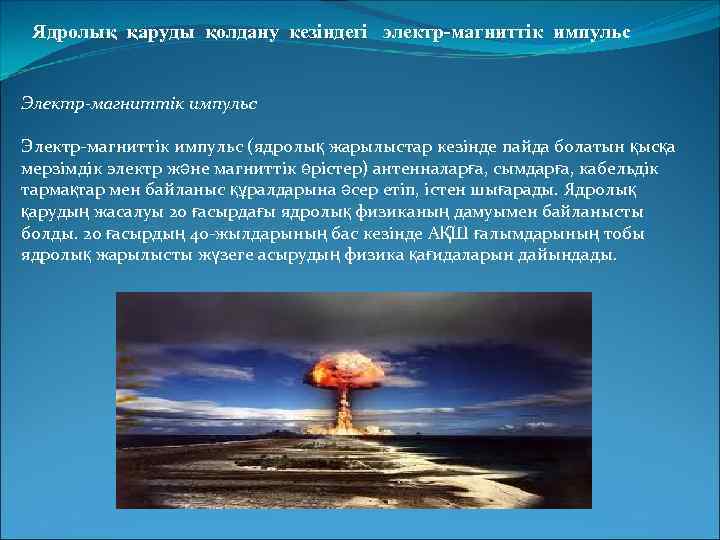 Ядролық қаруды қолдану кезіндегі электр-магниттік импульс

Электр-магниттік импульс

Электр-магниттік импульс (ядролық жарылыстар кезінде пайда болатын қысқа мерзімдік электр және магниттік өрістер) антенналарға, сымдарға, кабельдік тармақтар мен байланыс құралдарына әсер етіп, істен шығарады. Ядролық қарудың жасалуы 20 ғасырдағы ядролық физиканың дамуымен байланысты болды. 20 ғасырдың 40-жылдарының бас кезінде АҚШ ғалымдарының тобы ядролық жарылысты жүзеге асырудың физика қағидаларын дайындады.